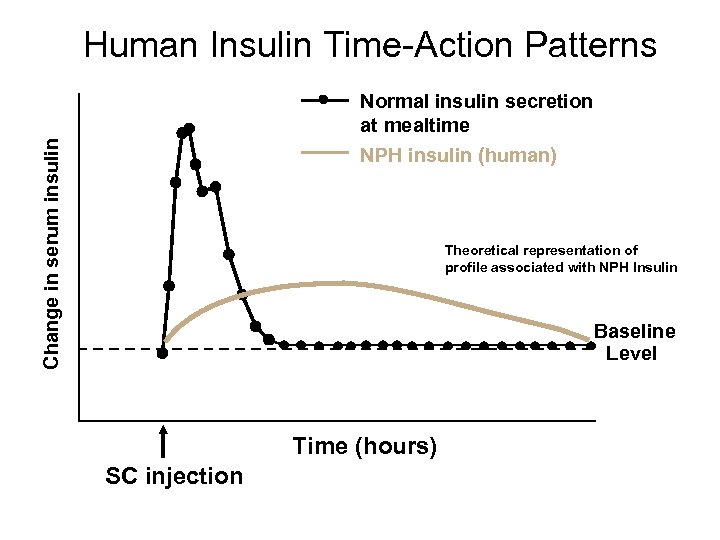 Human Insulin Time-Action Patterns

Normal insulin secretion at mealtime

NPH insulin (human)

Change in serum insulin

Theoretical representation of profile associated with NPH Insulin

Baseline Level

Time (hours)

SC injection